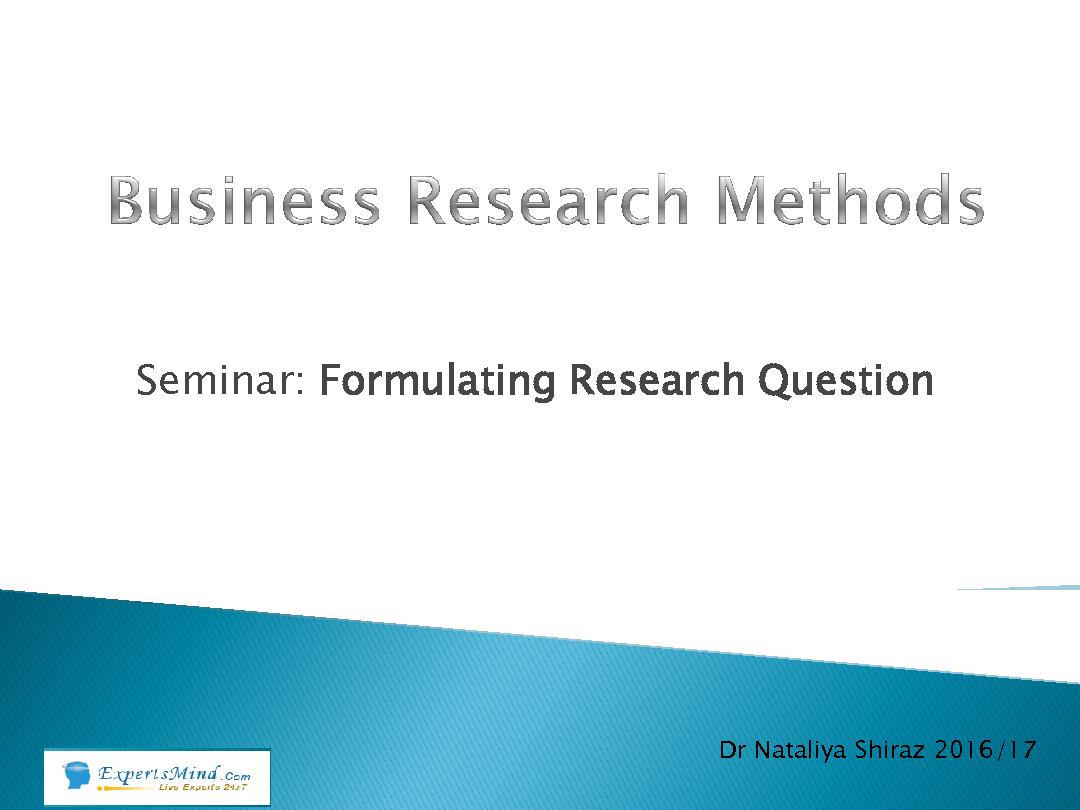 Business Research Methods

Seminar: Formulating Research Question

Dr Nataliya Shiraz 2016/17

ExpertsMind.Com
Live Experts 24x7